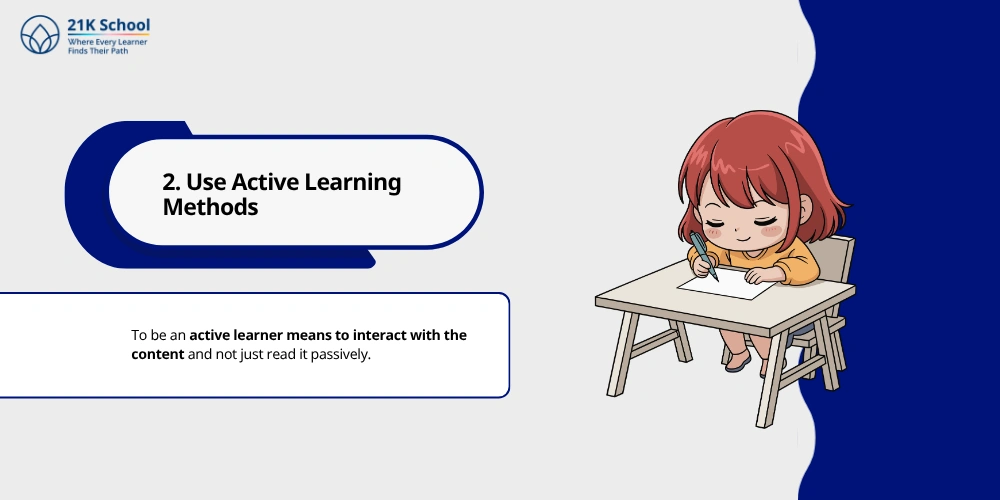 21K School
Where Every Learner
Finds Their Path

2. Use Active Learning Methods

To be an active learner means to interact with the content and not just read it passively.